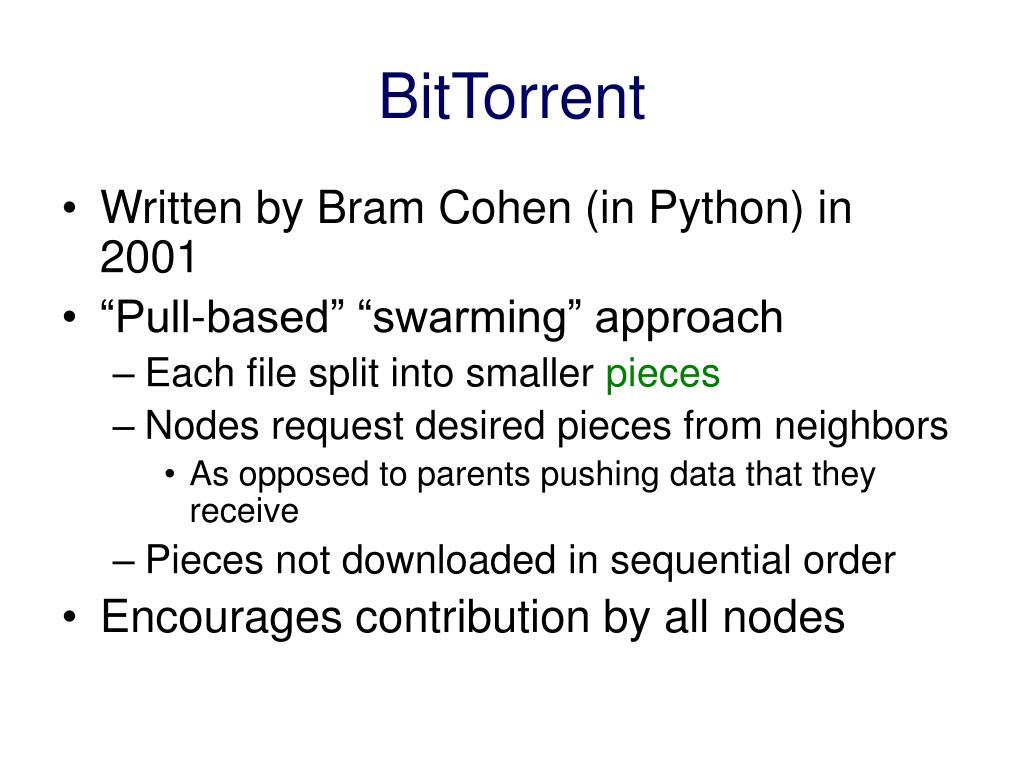 BitTorrent

• Written by Bram Cohen (in Python) in 2001
• “Pull-based” “swarming” approach
– Each file split into smaller pieces
– Nodes request desired pieces from neighbors
• As opposed to parents pushing data that they receive
– Pieces not downloaded in sequential order
• Encourages contribution by all nodes